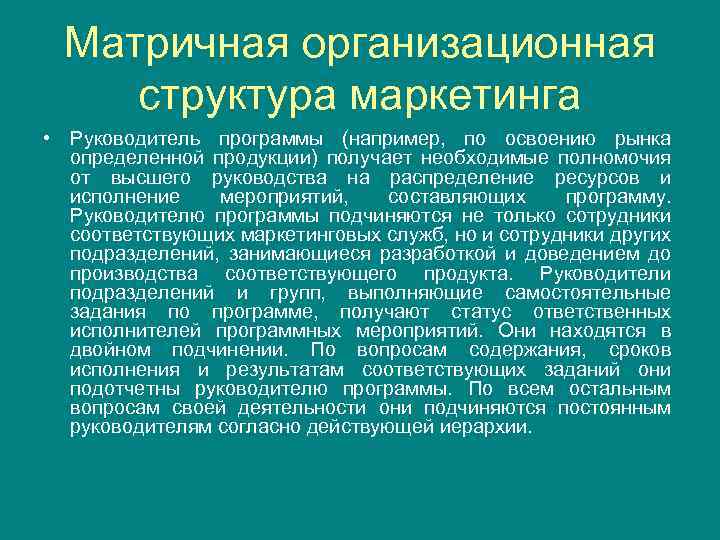 Матричная организационная структура маркетинга

• Руководитель программы (например, по освоению рынка определенной продукции) получает необходимые полномочия от высшего руководства на распределение ресурсов и исполнение мероприятий, составляющих программу. Руководителю программы подчиняются не только сотрудники соответствующих маркетинговых служб, но и сотрудники других подразделений, занимающиеся разработкой и доведением до производства соответствующего продукта. Руководители подразделений и групп, выполняющие самостоятельные задания по программе, получают статус ответственных исполнителей программных мероприятий. Они находятся в двойном подчинении. По вопросам содержания, сроков исполнения и результатам соответствующих заданий они подотчетны руководителю программы. По всем остальным вопросам своей деятельности они подчиняются постоянным руководителям согласно действующей иерархии.